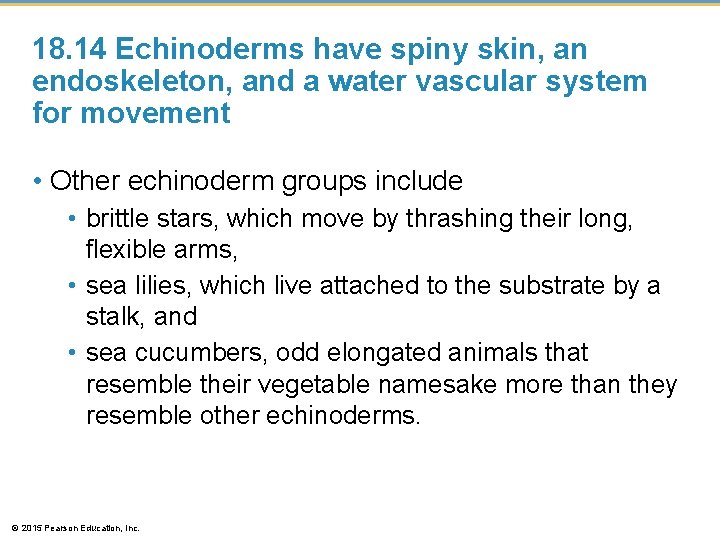 18.14 Echinoderms have spiny skin, an endoskeleton, and a water vascular system for movement

• Other echinoderm groups include
• brittle stars, which move by thrashing their long, flexible arms,
• sea lilies, which live attached to the substrate by a stalk, and
• sea cucumbers, odd elongated animals that resemble their vegetable namesake more than they resemble other echinoderms.

© 2015 Pearson Education, Inc.